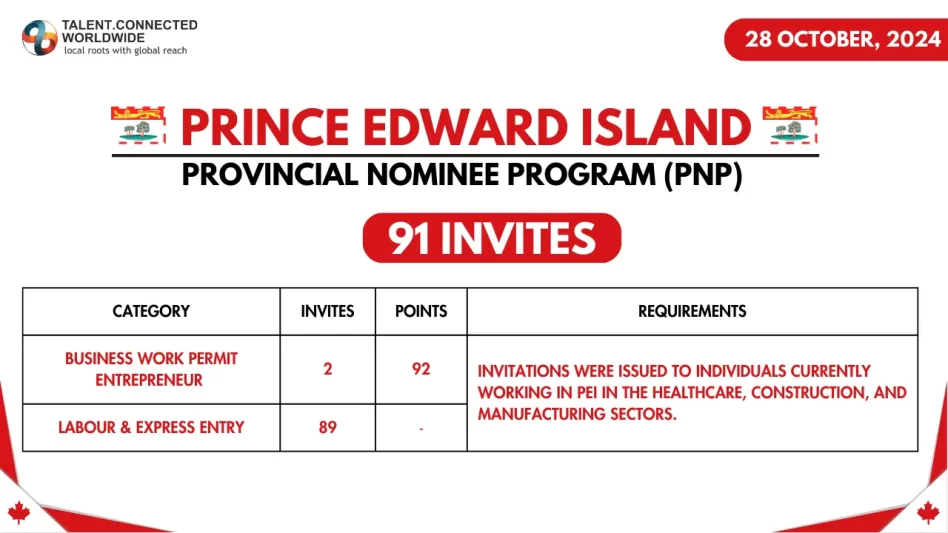 TALENT.CONNECTED WORLDWIDE
local roots with global reach

28 OCTOBER, 2024

PRINCE EDWARD ISLAND

PROVINCIAL NOMINEE PROGRAM (PNP)

91 INVITES

| CATEGORY | INVITES | POINTS | REQUIREMENTS |
|---|---|---|---|
| BUSINESS WORK PERMIT ENTREPRENEUR | 2 | 92 | INVITATIONS WERE ISSUED TO INDIVIDUALS CURRENTLY WORKING IN PEI IN THE HEALTHCARE, CONSTRUCTION, AND MANUFACTURING SECTORS. |
| LABOUR & EXPRESS ENTRY | 89 | - | |